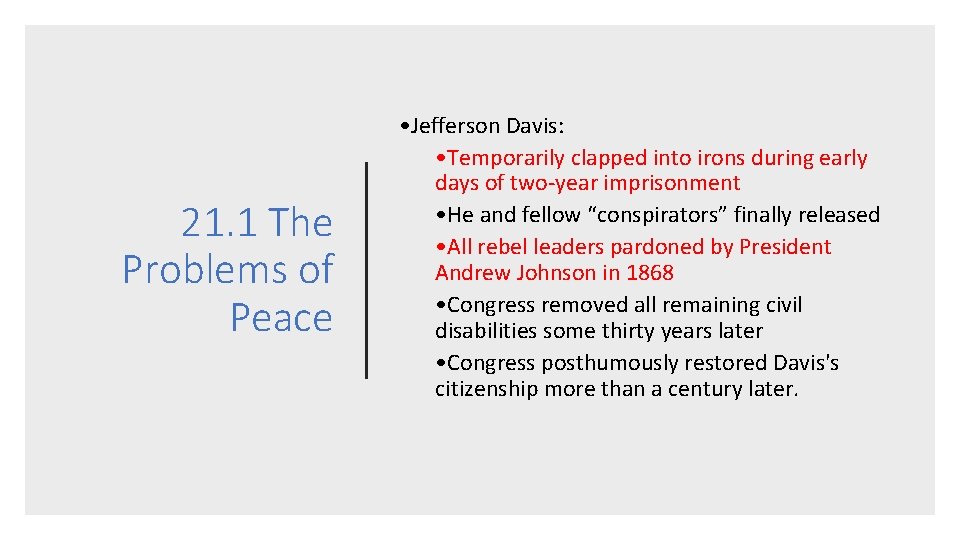 21.1 The Problems of Peace

• Jefferson Davis:
• Temporarily clapped into irons during early days of two-year imprisonment
• He and fellow “conspirators” finally released
• All rebel leaders pardoned by President Andrew Johnson in 1868
• Congress removed all remaining civil disabilities some thirty years later
• Congress posthumously restored Davis's citizenship more than a century later.